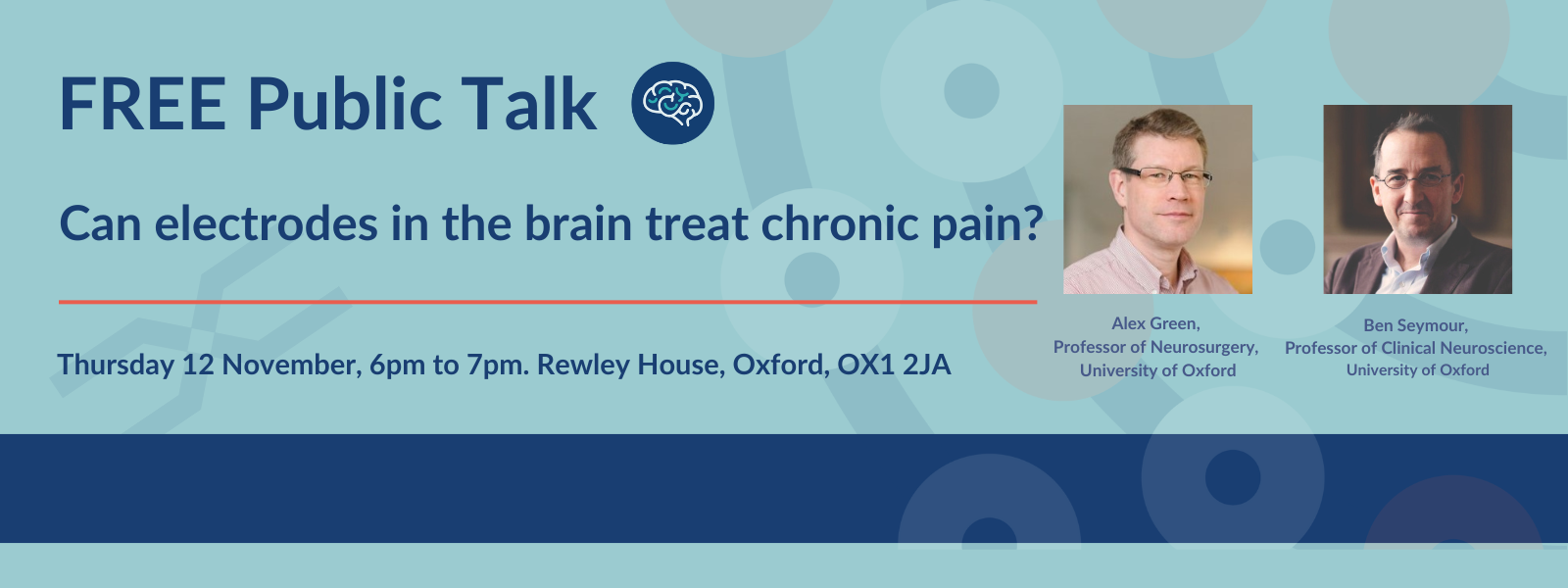 FREE Public Talk

Can electrodes in the brain treat chronic pain?

Thursday 12 November, 6pm to 7pm. Rewley House, Oxford, OX1 2JA

Alex Green,
Professor of Neurosurgery,
University of Oxford

Ben Seymour,
Professor of Clinical Neuroscience,
University of Oxford